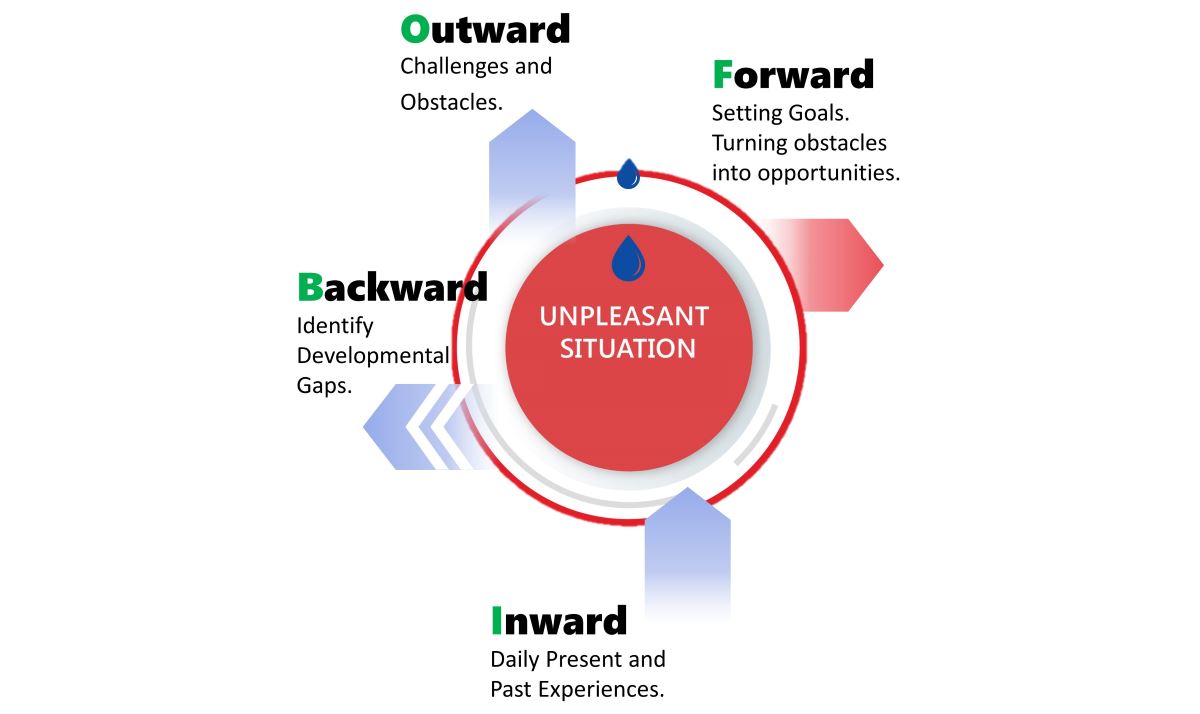 Outward
Challenges and Obstacles.

Forward
Setting Goals. Turning obstacles into opportunities.

Backward
Identify Developmental Gaps.

UNPLEASANT SITUATION

Inward
Daily Present and Past Experiences.